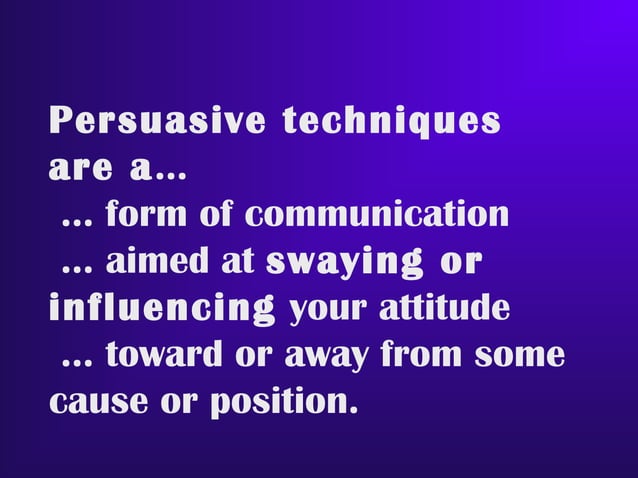 Persuasive techniques are a...
... form of communication
... aimed at swaying or influencing your attitude
... toward or away from some cause or position.